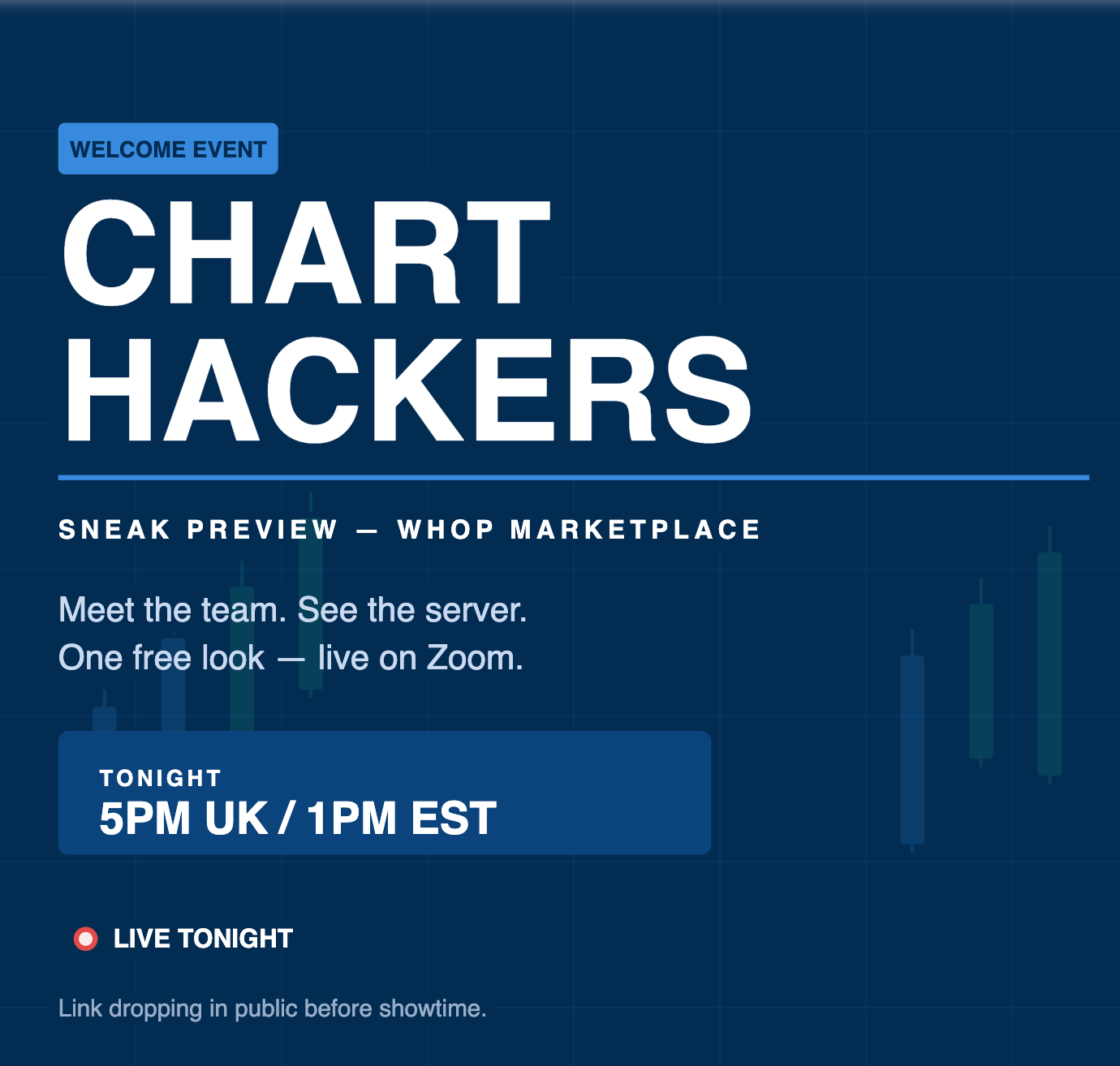 WELCOME EVENT

CHART HACKERS

SNEAK PREVIEW — WHOP MARKETPLACE

Meet the team. See the server.
One free look — live on Zoom.

TONIGHT
5PM UK / 1PM EST

LIVE TONIGHT

Link dropping in public before showtime.